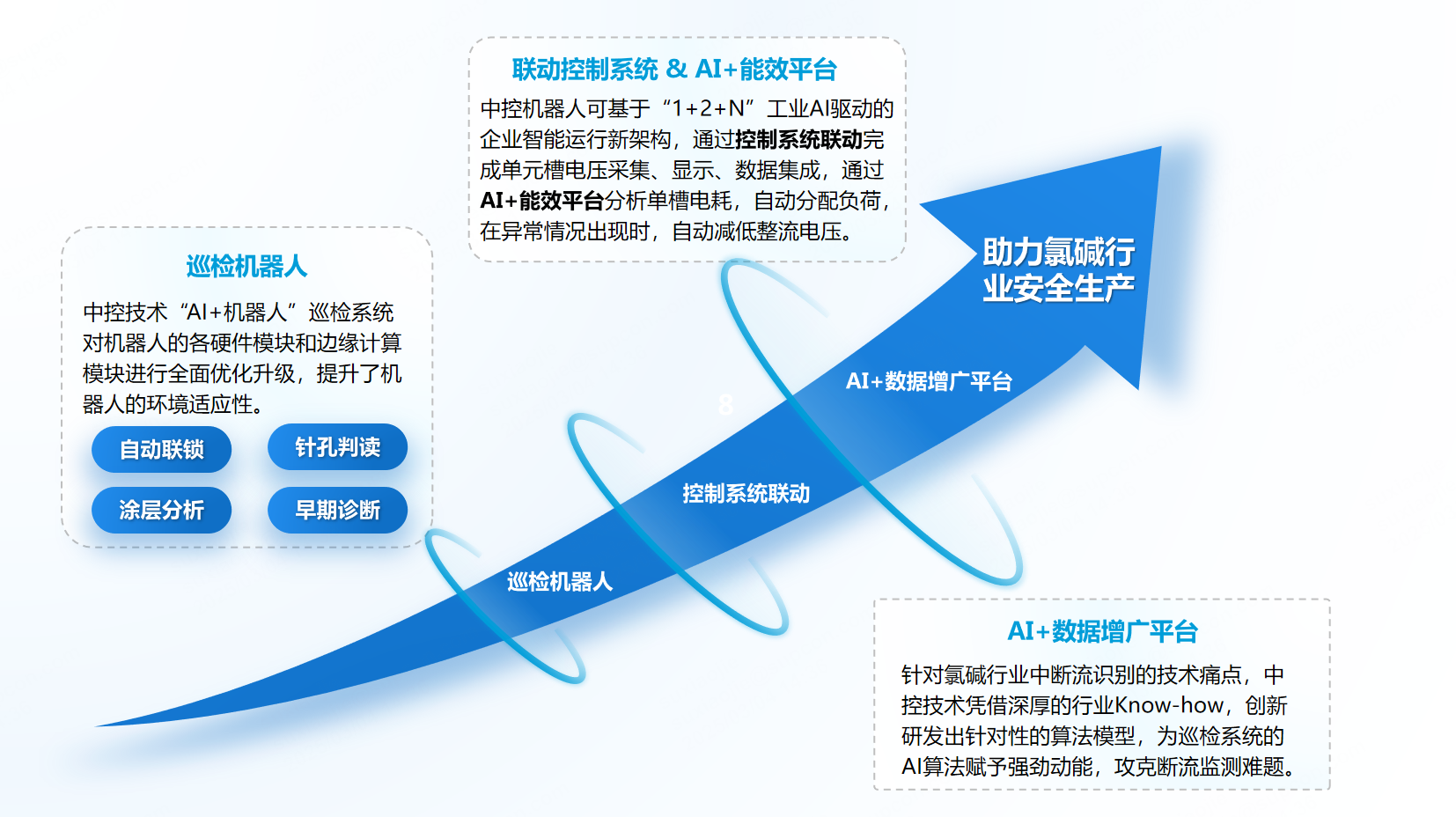 联动控制系统 & AI+能效平台

中控机器人可基于“1+2+N”工业AI驱动的企业智能运行新架构，通过控制系统联动完成单元槽电压采集、显示、数据集成，通过AI+能效平台分析单槽电耗，自动分配负荷，在异常情况出现时，自动减低整流电压。

巡检机器人

中控技术“AI+机器人”巡检系统对机器人的各硬件模块和边缘计算模块进行全面优化升级，提升了机器人的环境适应性。

自动联锁

针孔判读

涂层分析

早期诊断

助力氯碱行业安全生产

AI+数据增广平台

8

控制系统联动

巡检机器人

AI+数据增广平台

针对氯碱行业中断流识别的技术痛点，中控技术凭借深厚的行业Know-how，创新研发出针对性的算法模型，为巡检系统的AI算法赋予强劲动能，攻克断流监测难题。